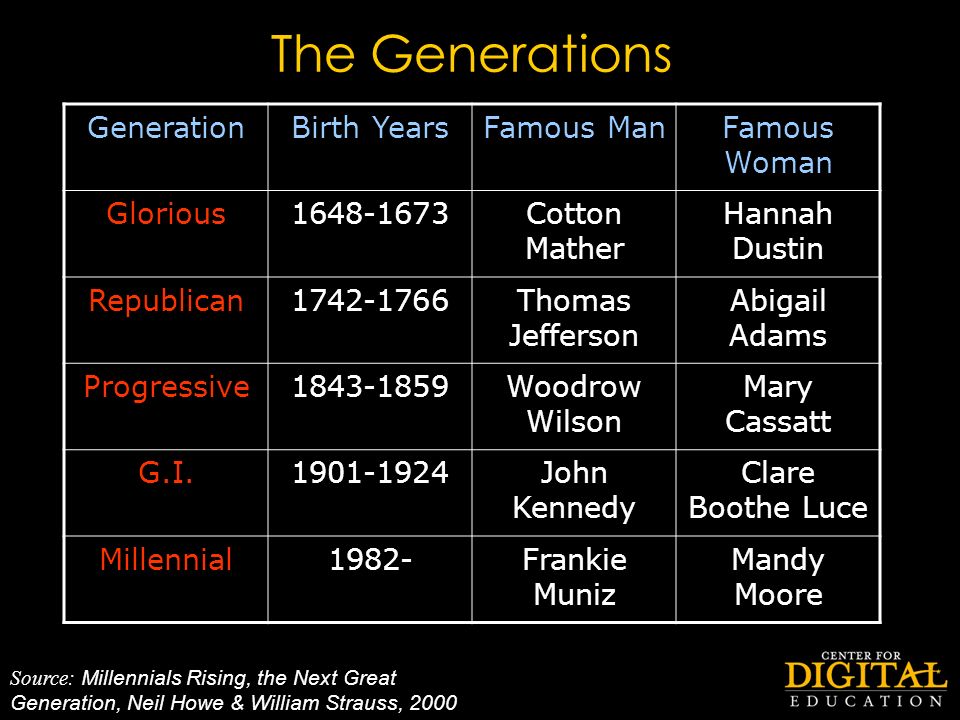 The Generations

| Generation | Birth Years | Famous Man | Famous Woman |
|---|---|---|---|
| Glorious | 1648-1673 | Cotton Mather | Hannah Dustin |
| Republican | 1742-1766 | Thomas Jefferson | Abigail Adams |
| Progressive | 1843-1859 | Woodrow Wilson | Mary Cassatt |
| G.I. | 1901-1924 | John Kennedy | Clare Boothe Luce |
| Millennial | 1982- | Frankie Muniz | Mandy Moore |

Source: Millennials Rising, the Next Great Generation, Neil Howe & William Strauss, 2000

CENTER FOR DIGITAL EDUCATION